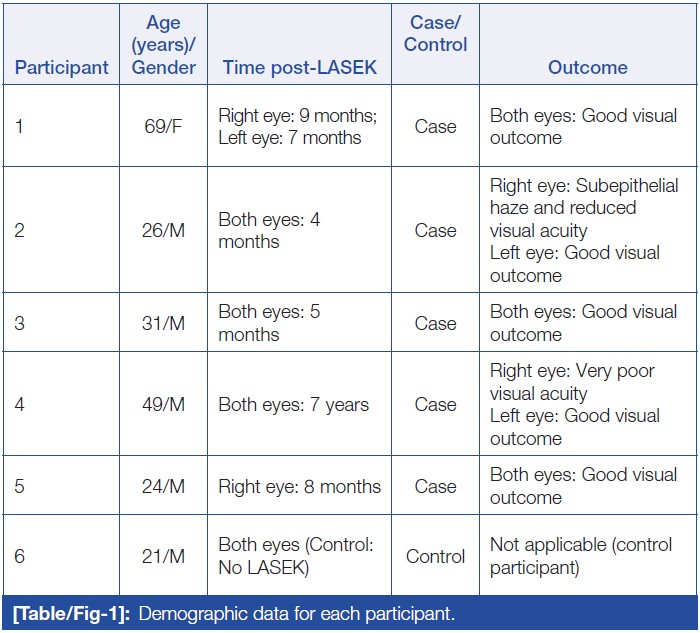 | Participant | Age (years)/ Gender | Time post-LASEK | Case/ Control | Outcome |
|---|---|---|---|---|
| 1 | 69/F | Right eye: 9 months; Left eye: 7 months | Case | Both eyes: Good visual outcome |
| 2 | 26/M | Both eyes: 4 months | Case | Right eye: Subepithelial haze and reduced visual acuity Left eye: Good visual outcome |
| 3 | 31/M | Both eyes: 5 months | Case | Both eyes: Good visual outcome |
| 4 | 49/M | Both eyes: 7 years | Case | Right eye: Very poor visual acuity Left eye: Good visual outcome |
| 5 | 24/M | Right eye: 8 months | Case | Both eyes: Good visual outcome |
| 6 | 21/M | Both eyes (Control: No LASEK) | Control | Not applicable (control participant) |

[Table/Fig-1]: Demographic data for each participant.